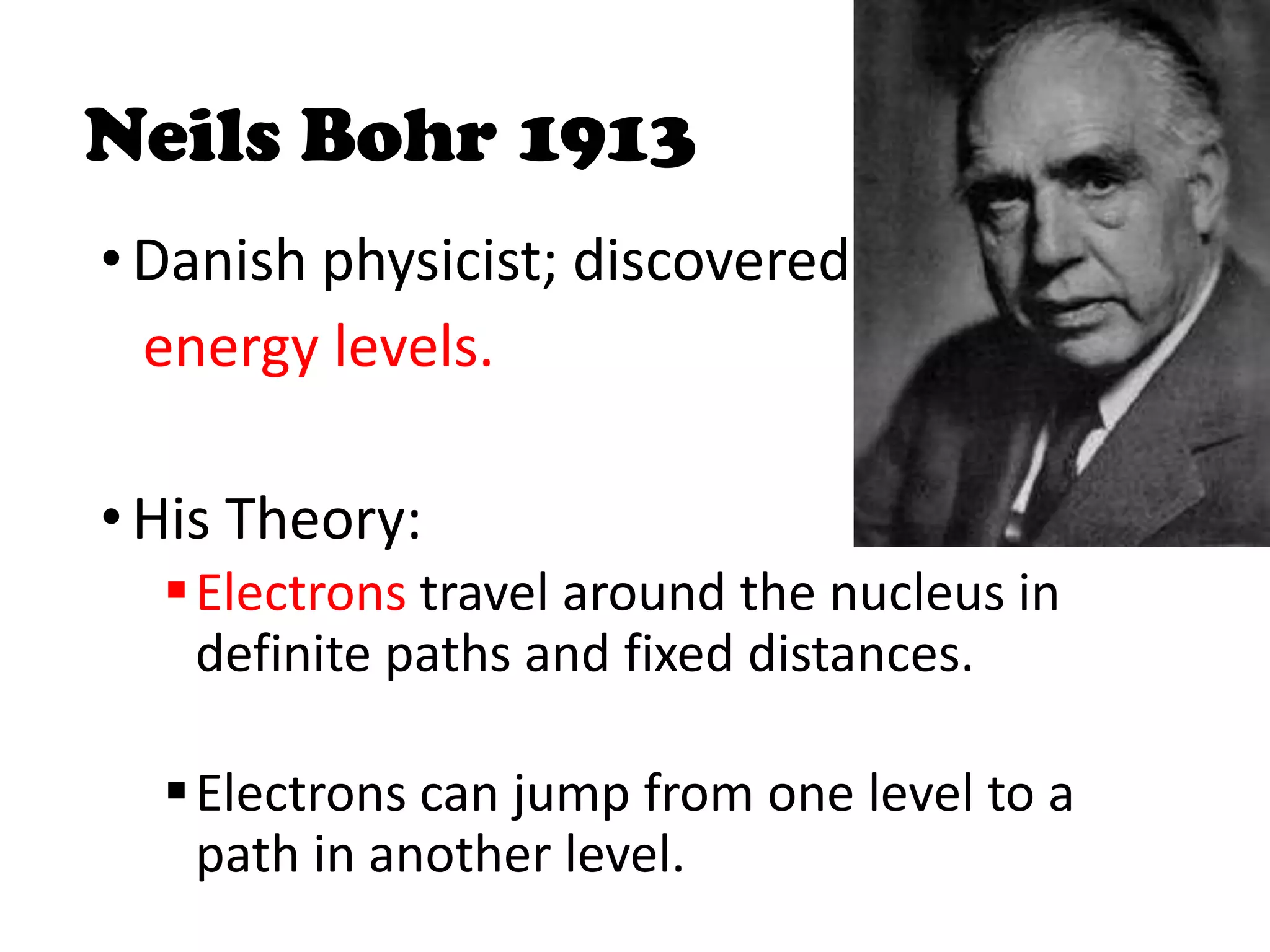 Neils Bohr 1913

• Danish physicist; discovered energy levels.

• His Theory:

▪ Electrons travel around the nucleus in definite paths and fixed distances.

▪ Electrons can jump from one level to a path in another level.